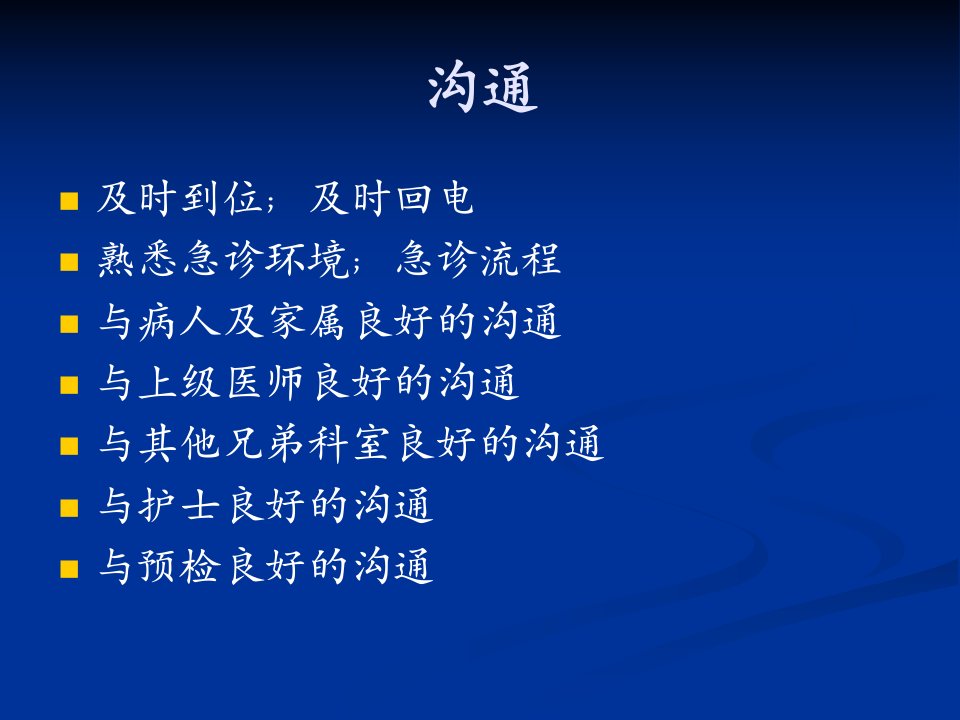 沟通

- 及时到位；及时回电
- 熟悉急诊环境；急诊流程
- 与病人及家属良好的沟通
- 与上级医师良好的沟通
- 与其他兄弟科室良好的沟通
- 与护士良好的沟通
- 与预检良好的沟通